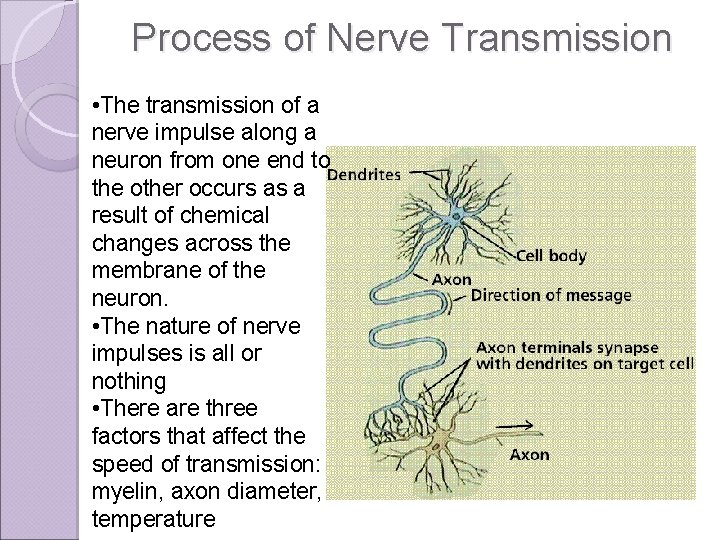 Process of Nerve Transmission

•The transmission of a nerve impulse along a neuron from one end to the other occurs as a result of chemical changes across the membrane of the neuron.
•The nature of nerve impulses is all or nothing
•There are three factors that affect the speed of transmission: myelin, axon diameter, temperature

Dendrites
Cell body
Axon
Direction of message
Axon terminals synapse with dendrites on target cell
Axon